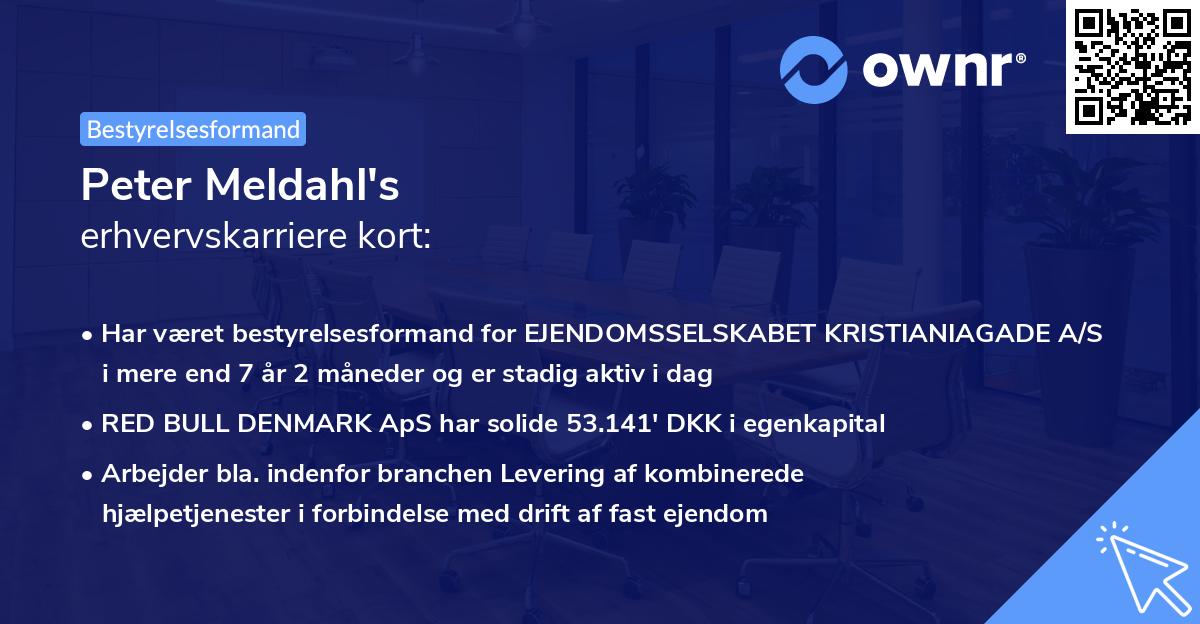 ownr®

Bestyrelsesformand

Peter Meldahl's
erhvervskarriere kort:

• Har været bestyrelsesformand for EJENDOMSSELSKABET KRISTIANIAGADE A/S i mere end 7 år 2 måneder og er stadig aktiv i dag

• RED BULL DENMARK ApS har solide 53.141' DKK i egenkapital

• Arbejder bla. indenfor branchen Levering af kombinerede hjælpetjenester i forbindelse med drift af fast ejendom